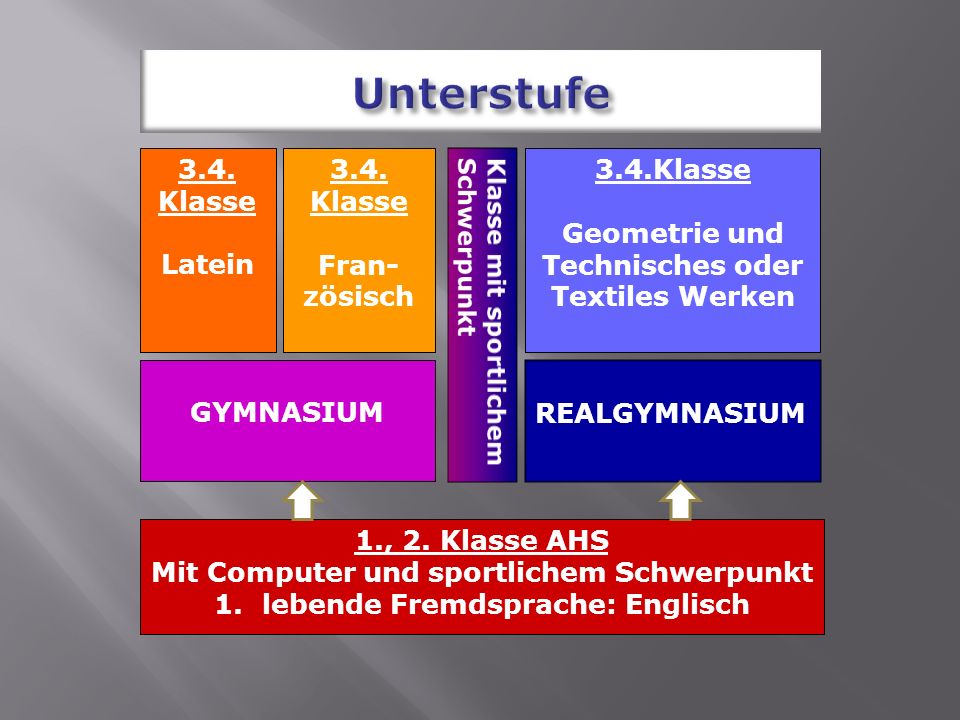 Unterstufe

3.4. Klasse

Latein

3.4. Klasse

Französisch

Klasse mit sportlichem Schwerpunkt

3.4.Klasse

Geometrie und Technisches oder Textiles Werken

GYMNASIUM

REALGYMNASIUM

1., 2. Klasse AHS
Mit Computer und sportlichem Schwerpunkt
1. lebende Fremdsprache: Englisch